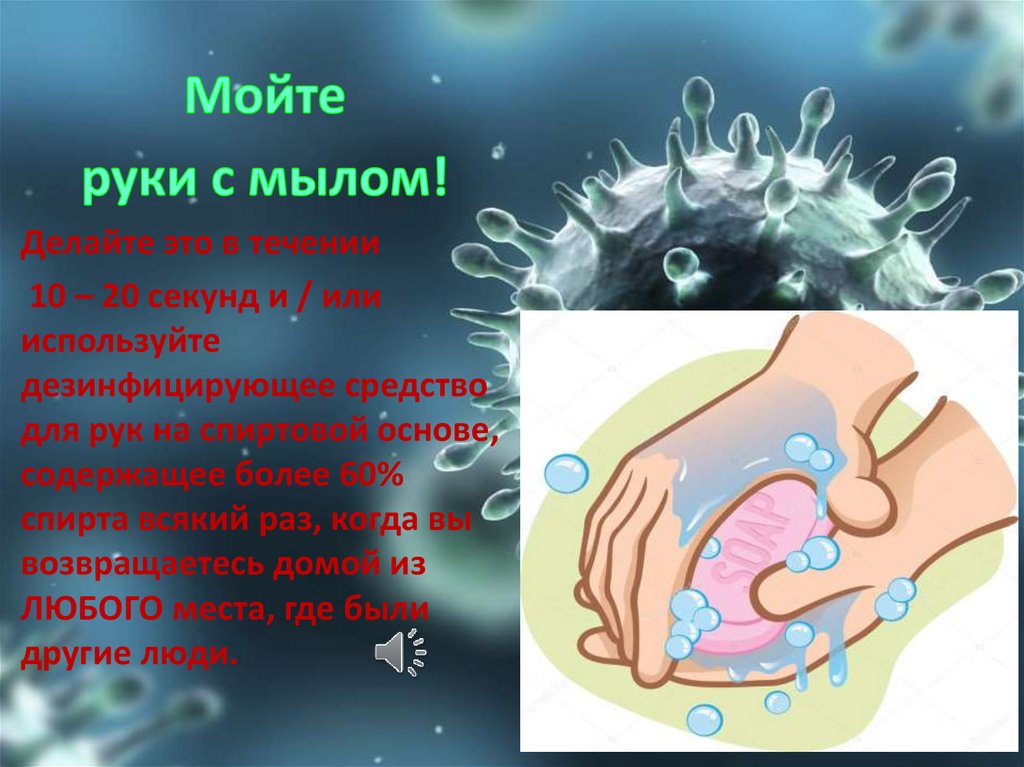 Мойте
руки с мылом!

Делайте это в течении
10 – 20 секунд и / или используйте дезинфицирующее средство для рук на спиртовой основе, содержащее более 60% спирта всякий раз, когда вы возвращаетесь домой из ЛЮБОГО места, где были другие люди.

SOAP